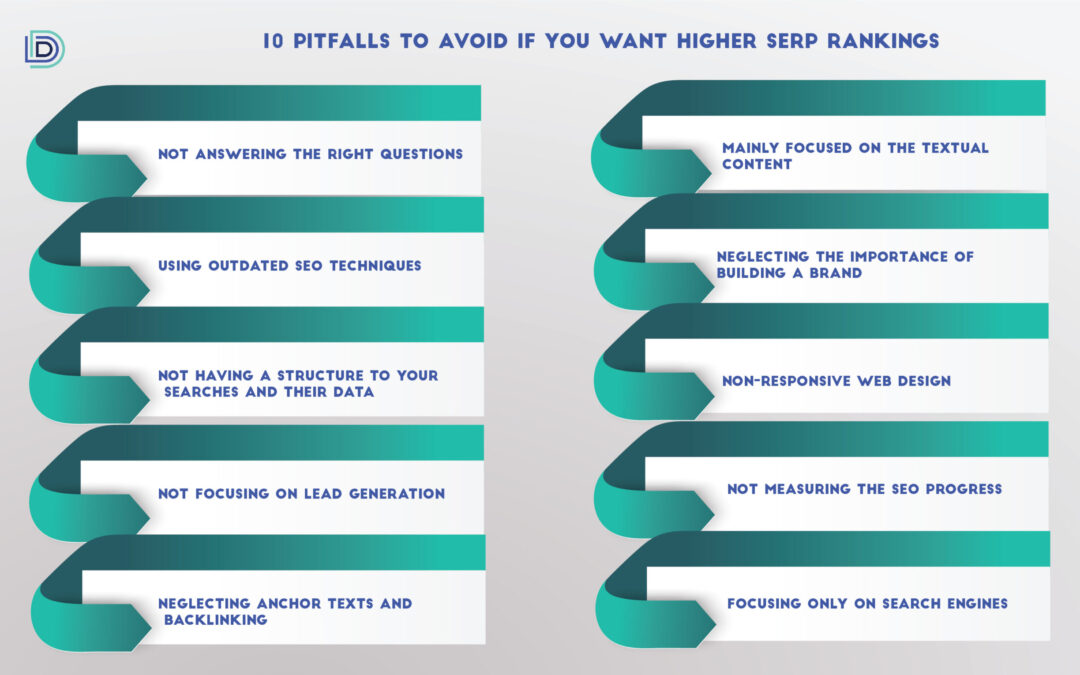 10 PITFALLS TO AVOID IF YOU WANT HIGHER SERP RANKINGS

NOT ANSWERING THE RIGHT QUESTIONS

USING OUTDATED SEO TECHNIQUES

NOT HAVING A STRUCTURE TO YOUR SEARCHES AND THEIR DATA

NOT FOCUSING ON LEAD GENERATION

NEGLECTING ANCHOR TEXTS AND BACKLINKING

MAINLY FOCUSED ON THE TEXTUAL CONTENT

NEGLECTING THE IMPORTANCE OF BUILDING A BRAND

NON-RESPONSIVE WEB DESIGN

NOT MEASURING THE SEO PROGRESS

FOCUSING ONLY ON SEARCH ENGINES